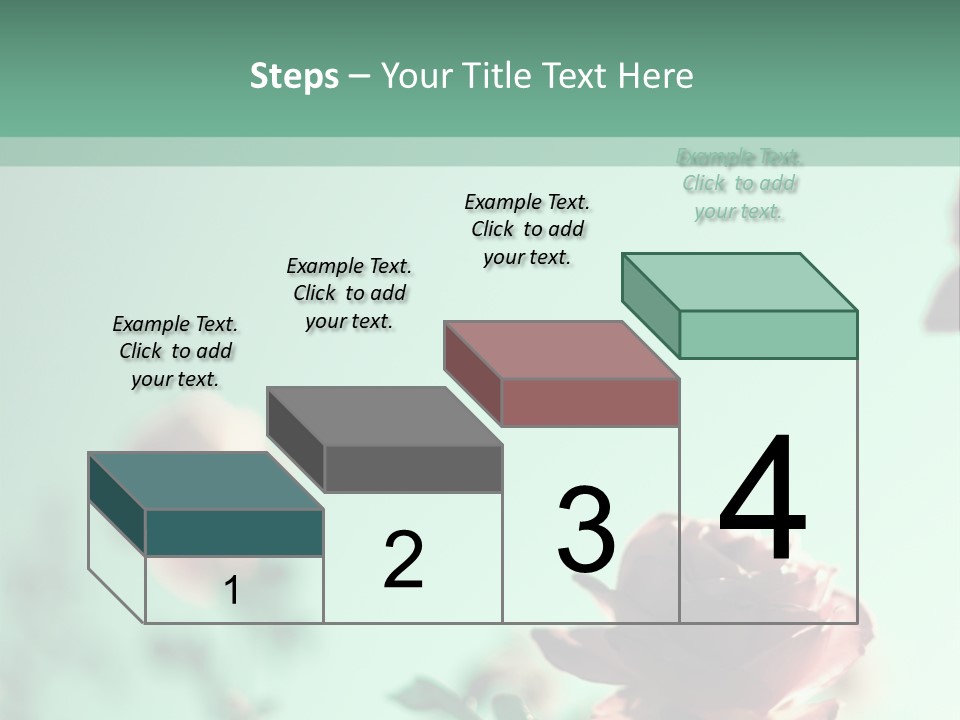 Steps – Your Title Text Here

Example Text. Click to add your text.

Example Text. Click to add your text.

Example Text. Click to add your text.

Example Text. Click to add your text.

1

2

3

4